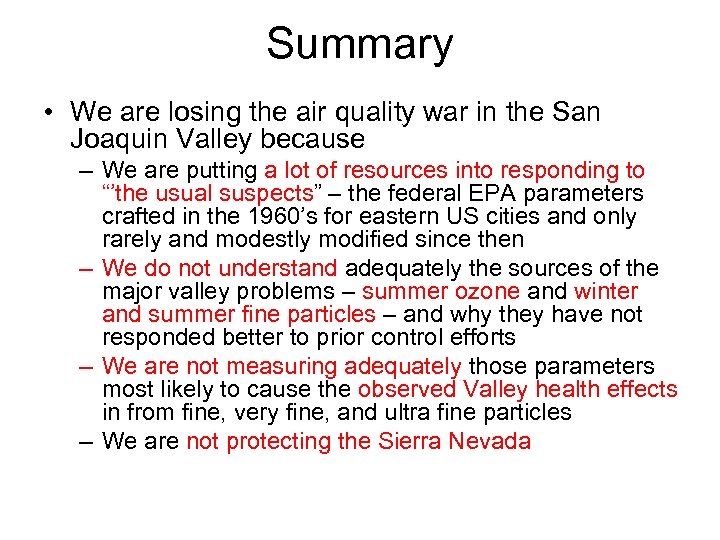 Summary

• We are losing the air quality war in the San Joaquin Valley because

– We are putting a lot of resources into responding to “’the usual suspects” – the federal EPA parameters crafted in the 1960’s for eastern US cities and only rarely and modestly modified since then

– We do not understand adequately the sources of the major valley problems – summer ozone and winter and summer fine particles – and why they have not responded better to prior control efforts

– We are not measuring adequately those parameters most likely to cause the observed Valley health effects in from fine, very fine, and ultra fine particles

– We are not protecting the Sierra Nevada